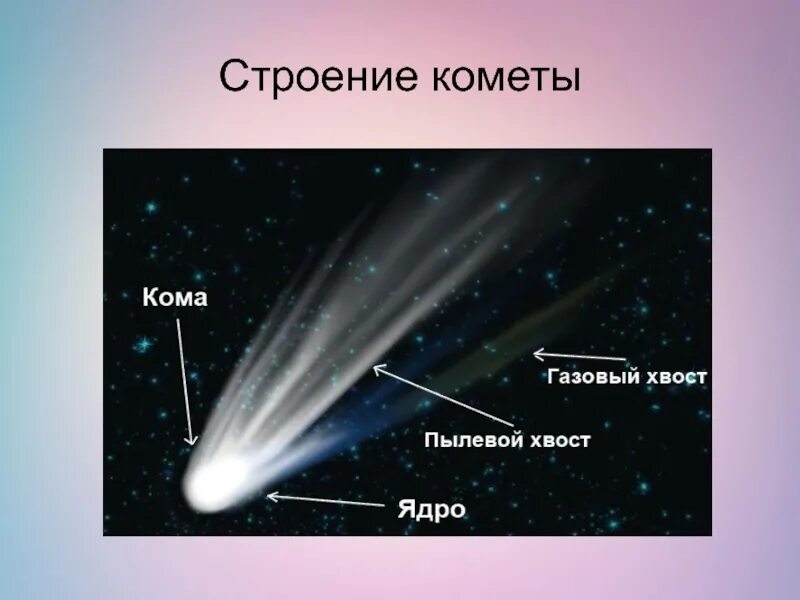 Строение кометы

Кома

Газовый хвост

Пылевой хвост

Ядро